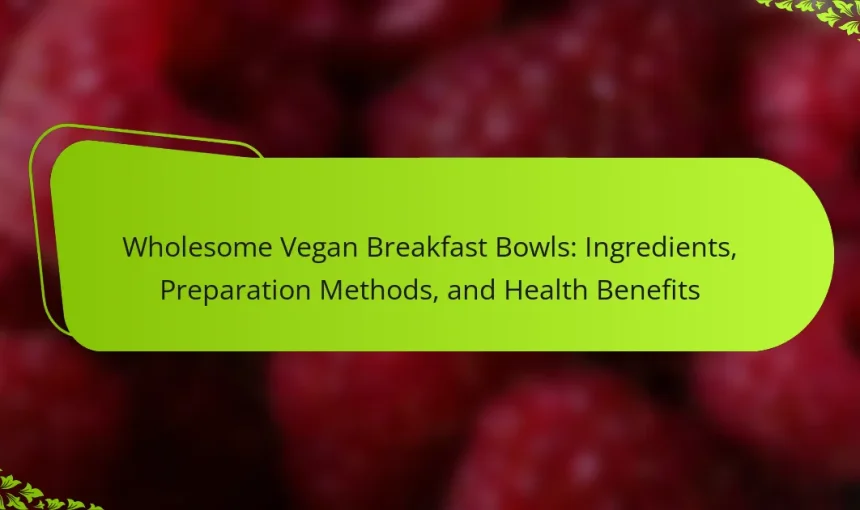 Wholesome Vegan Breakfast Bowls: Ingredients, Preparation Methods, and Health Benefits